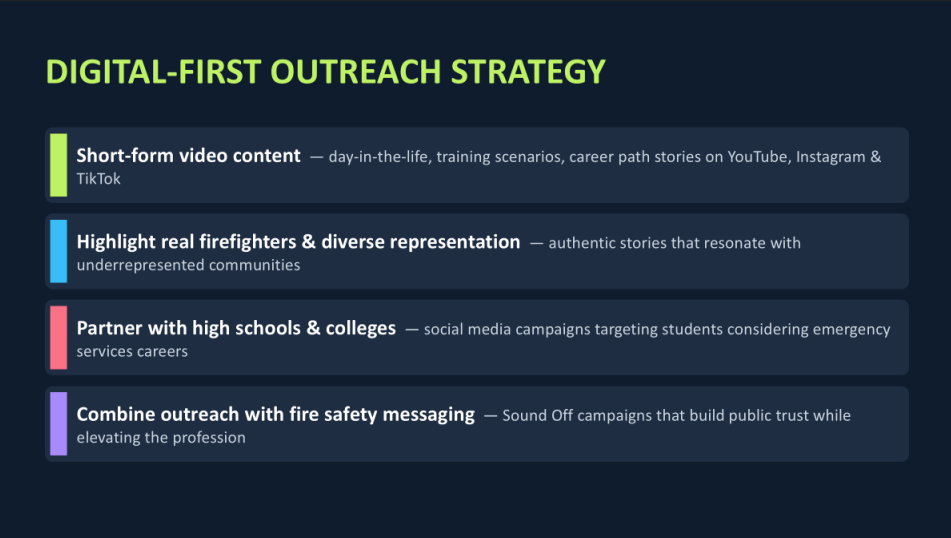 DIGITAL-FIRST OUTREACH STRATEGY

Short-form video content — day-in-the-life, training scenarios, career path stories on YouTube, Instagram & TikTok

Highlight real firefighters & diverse representation — authentic stories that resonate with underrepresented communities

Partner with high schools & colleges — social media campaigns targeting students considering emergency services careers

Combine outreach with fire safety messaging — Sound Off campaigns that build public trust while elevating the profession